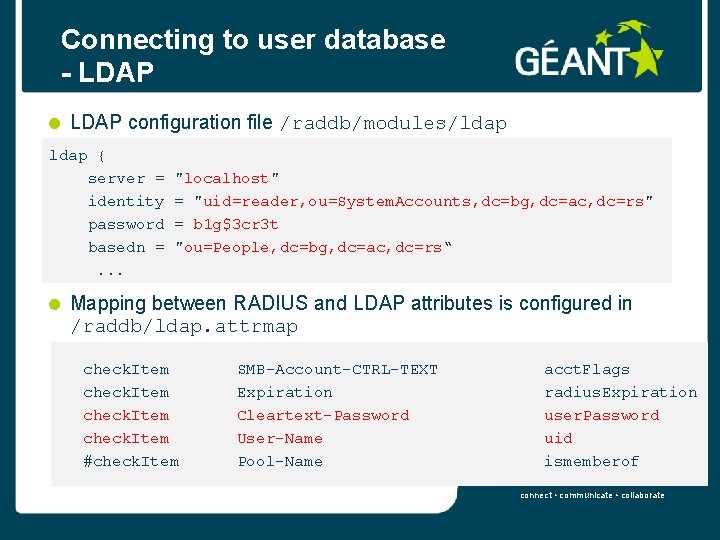 Connecting to user database
- LDAP

GÉANT

• LDAP configuration file /raddb/modules/ldap

ldap {
server = "localhost"
identity = "uid=reader,ou=SystemAccounts,dc=bg,dc=ac,dc=rs"
password = b1g$3cr3t
basedn = "ou=People,dc=bg,dc=ac,dc=rs"
...

• Mapping between RADIUS and LDAP attributes is configured in /raddb/ldap.attrmap

checkItem SMB-Account-CTRL-TEXT acctFlags
checkItem Expiration radiusExpiration
checkItem Cleartext-Password userPassword
checkItem User-Name uid
#checkItem Pool-Name ismemberof

connect • communicate • collaborate